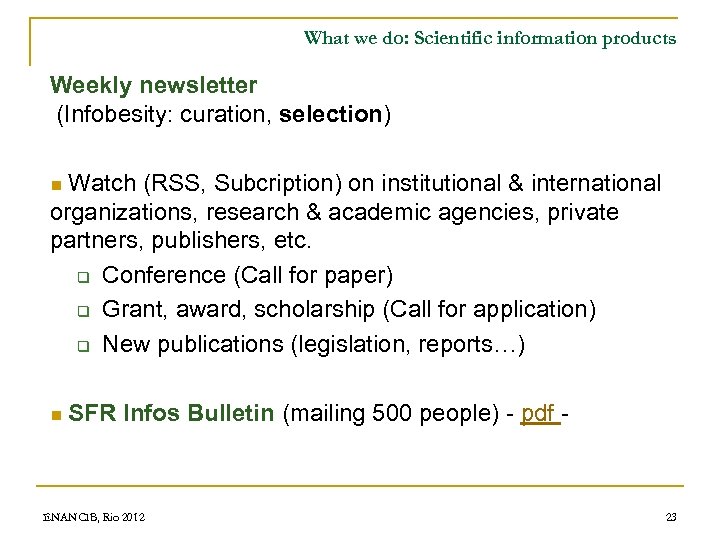 What we do: Scientific information products

Weekly newsletter
(Infobesity: curation, selection)

Watch (RSS, Subcription) on institutional & international organizations, research & academic agencies, private partners, publishers, etc.

Conference (Call for paper)

Grant, award, scholarship (Call for application)

New publications (legislation, reports…)

SFR Infos Bulletin (mailing 500 people) - pdf -

ENANCIB, Rio 2012

23